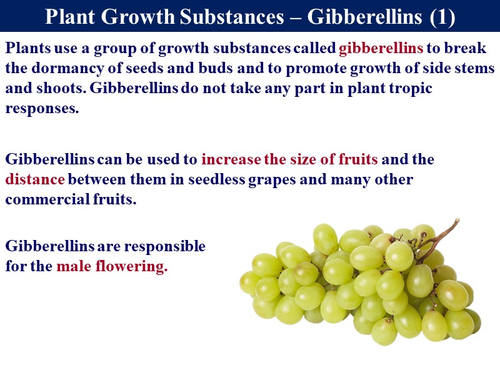 Plant Growth Substances – Gibberellins (1)

Plants use a group of growth substances called gibberellins to break the dormancy of seeds and buds and to promote growth of side stems and shoots. Gibberellins do not take any part in plant tropic responses.

Gibberellins can be used to increase the size of fruits and the distance between them in seedless grapes and many other commercial fruits.

Gibberellins are responsible for the male flowering.